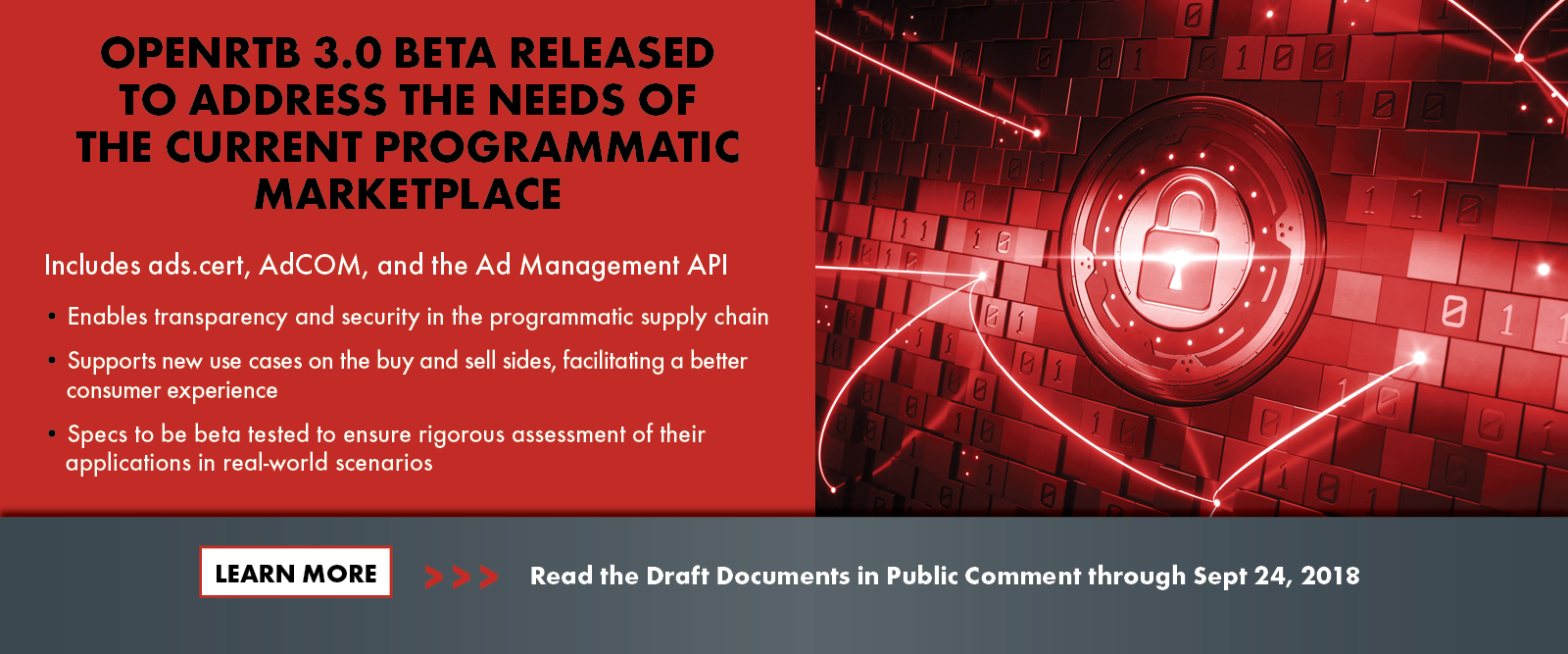 OPENRTB 3.0 BETA RELEASED TO ADDRESS THE NEEDS OF THE CURRENT PROGRAMMATIC MARKETPLACE

Includes ads.cert, AdCOM, and the Ad Management API

• Enables transparency and security in the programmatic supply chain

• Supports new use cases on the buy and sell sides, facilitating a better consumer experience

• Specs to be beta tested to ensure rigorous assessment of their applications in real-world scenarios

LEARN MORE

>>> Read the Draft Documents in Public Comment through Sept 24, 2018